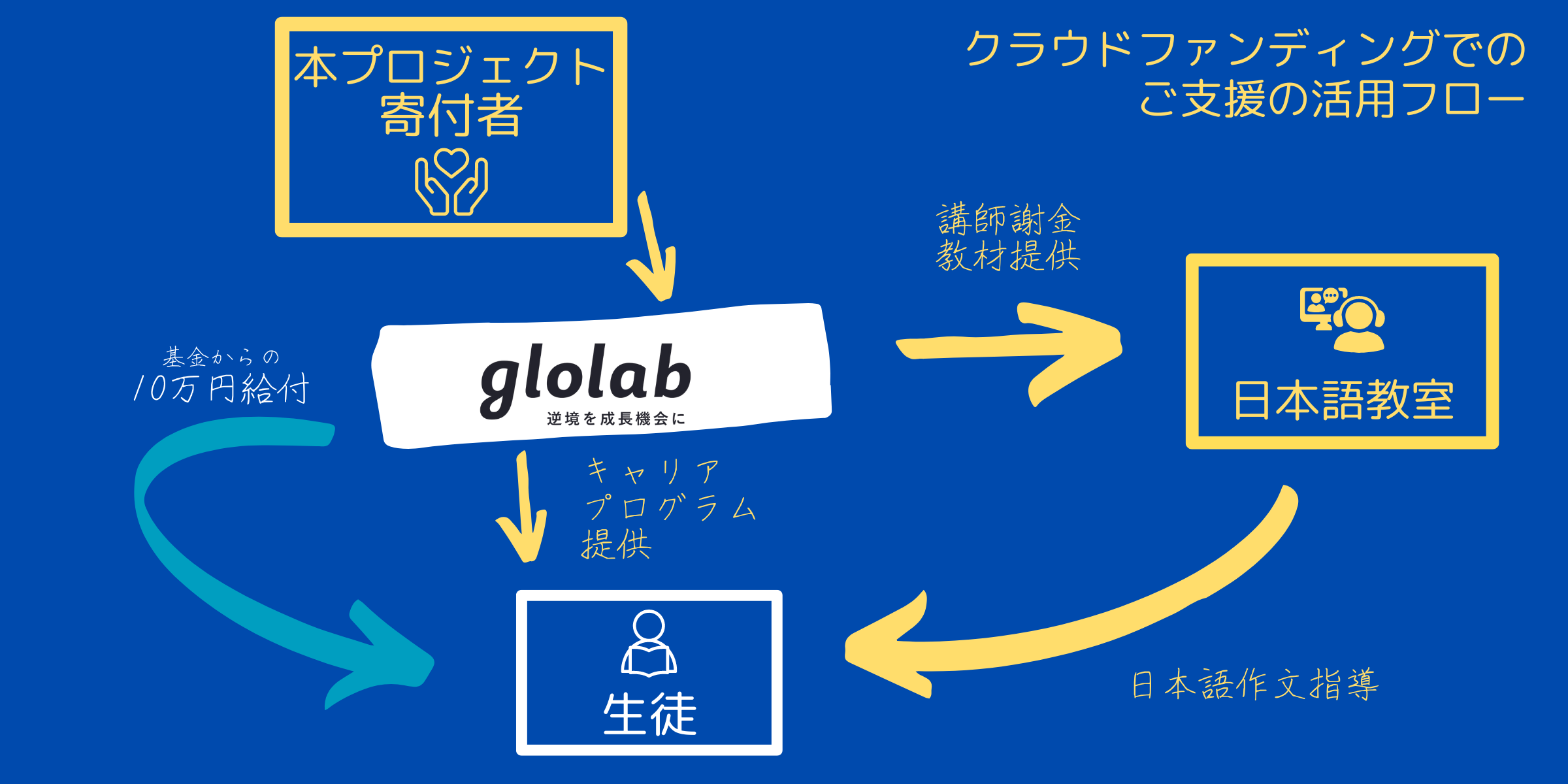 クラウドファンディングでの
ご支援の活用フロー

本プロジェクト
寄付者

講師謝金
教材提供

基金からの
10万円給付

glolab
逆境を成長機会に

日本語教室

キャリア
プログラム
提供

生徒

日本語作文指導